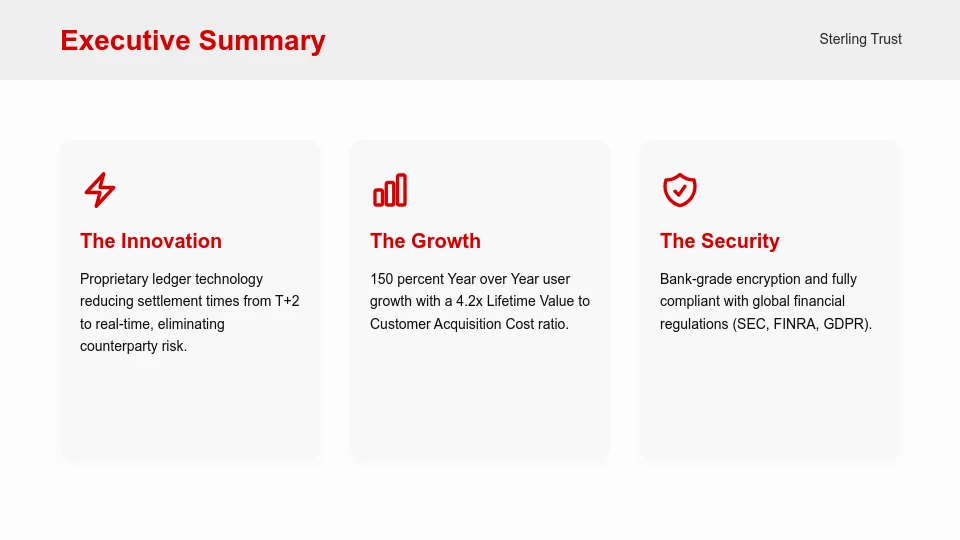 Executive Summary

Sterling Trust

The Innovation

Proprietary ledger technology reducing settlement times from T+2 to real-time, eliminating counterparty risk.

The Growth

150 percent Year over Year user growth with a 4.2x Lifetime Value to Customer Acquisition Cost ratio.

The Security

Bank-grade encryption and fully compliant with global financial regulations (SEC, FINRA, GDPR).